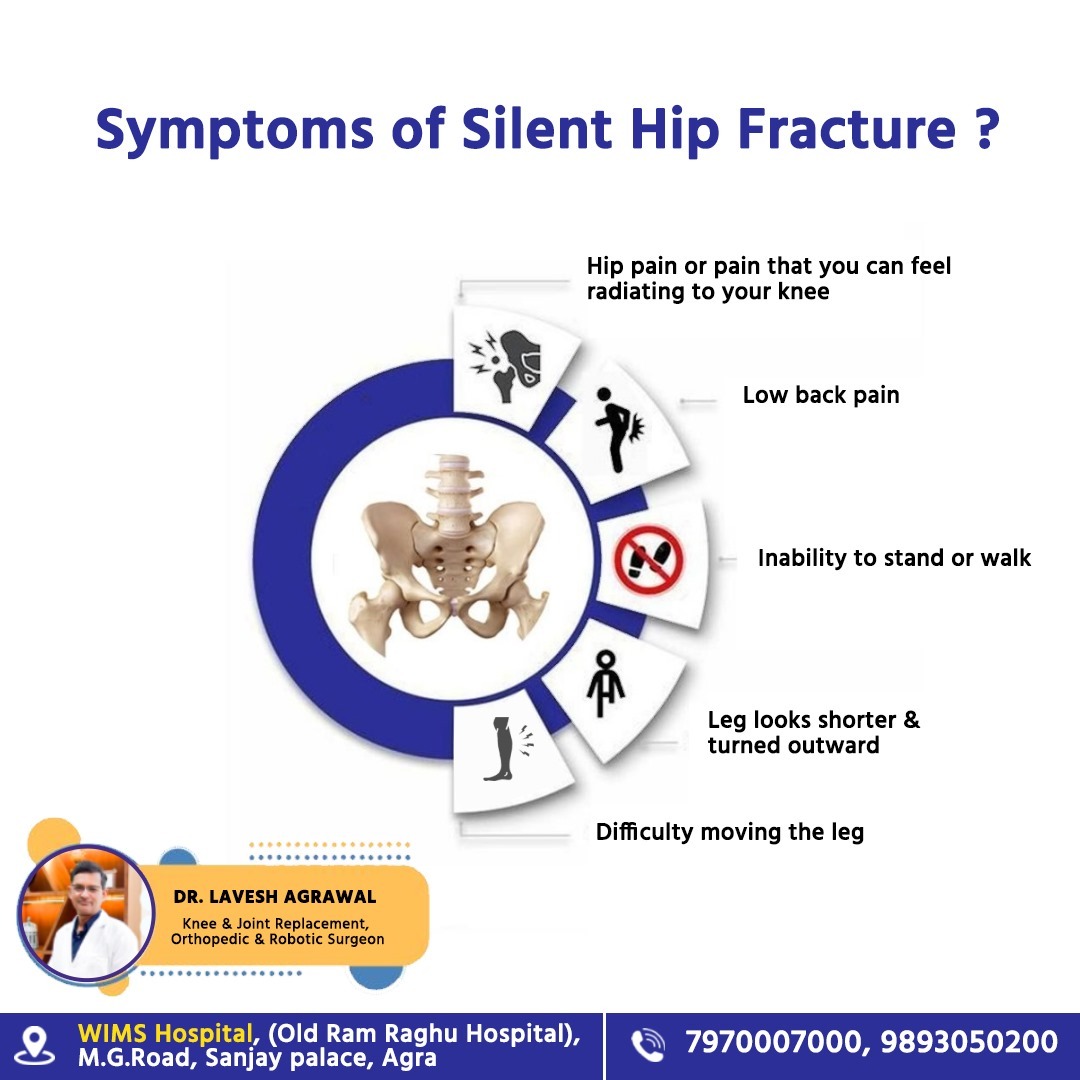 Symptoms of Silent Hip Fracture ?

Hip pain or pain that you can feel radiating to your knee

Low back pain

Inability to stand or walk

Leg looks shorter & turned outward

Difficulty moving the leg

DR. LAVESH AGRAWAL
Knee & Joint Replacement, Orthopedic & Robotic Surgeon

WIMS Hospital, (Old Ram Raghu Hospital), M.G.Road, Sanjay palace, Agra

7970007000, 9893050200